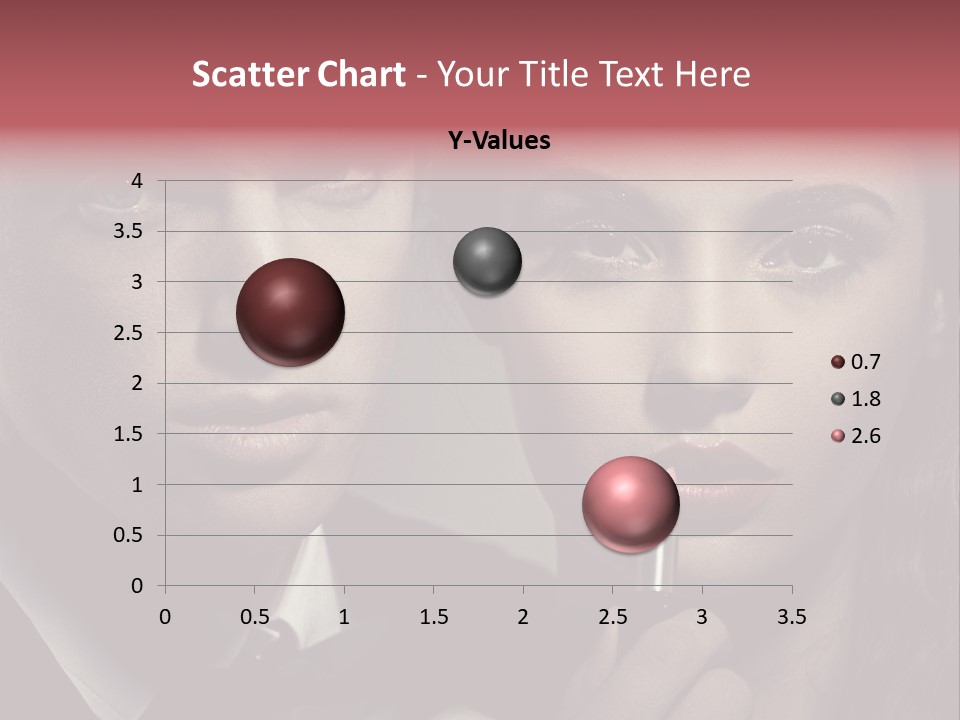 Scatter Chart - Your Title Text Here

Y-Values

4
3.5
3
2.5
2
1.5
1
0.5
0

0 0.5 1 1.5 2 2.5 3 3.5

0.7
1.8
2.6